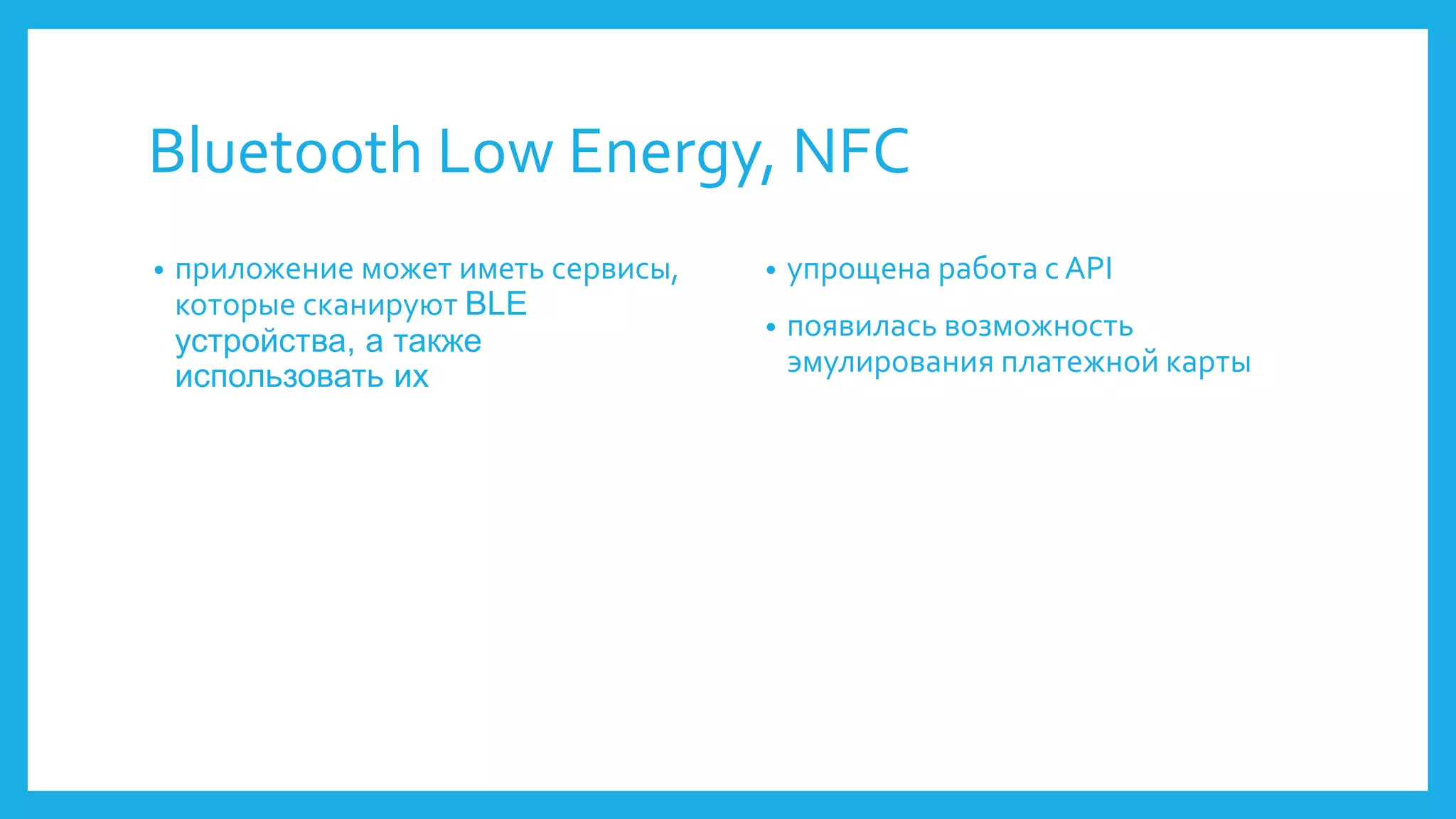 Bluetooth Low Energy, NFC

• приложение может иметь сервисы, которые сканируют BLE устройства, а также использовать их

• упрощена работа с API

• появилась возможность эмулирования платежной карты